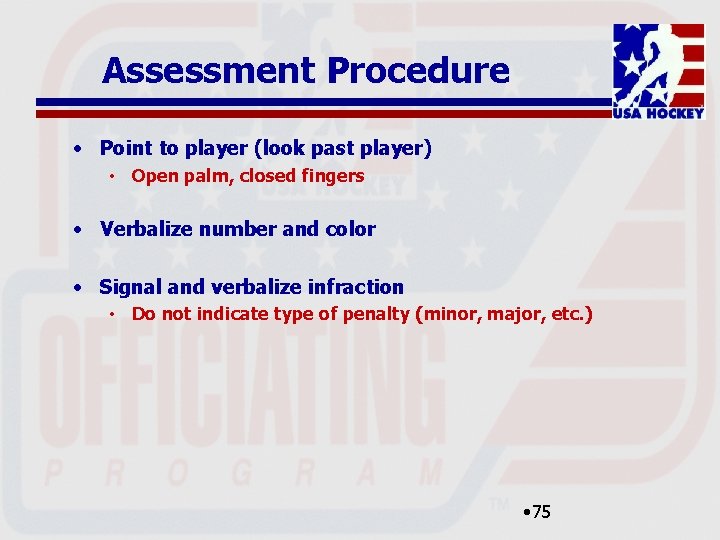 Assessment Procedure

USA HOCKEY

• Point to player (look past player)
  • Open palm, closed fingers

• Verbalize number and color

• Signal and verbalize infraction
  • Do not indicate type of penalty (minor, major, etc.)

USA HOCKEY

OFFICIATING
PROGRAM
TM

•75